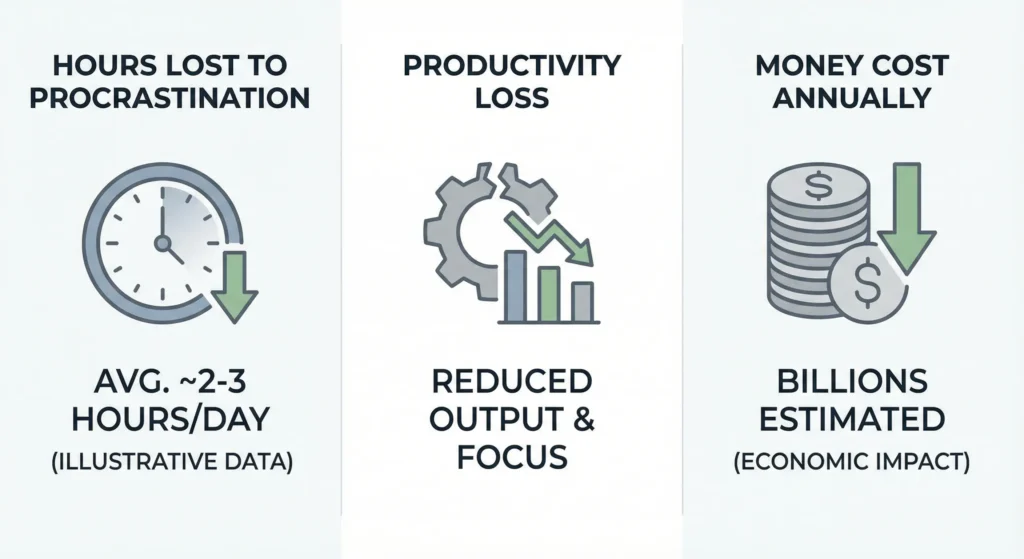 HOURS LOST TO PROCRASTINATION

AVG. ~2-3 HOURS/DAY
(ILLUSTRATIVE DATA)

PRODUCTIVITY LOSS

REDUCED OUTPUT & FOCUS

MONEY COST ANNUALLY

$

$

BILLIONS ESTIMATED
(ECONOMIC IMPACT)